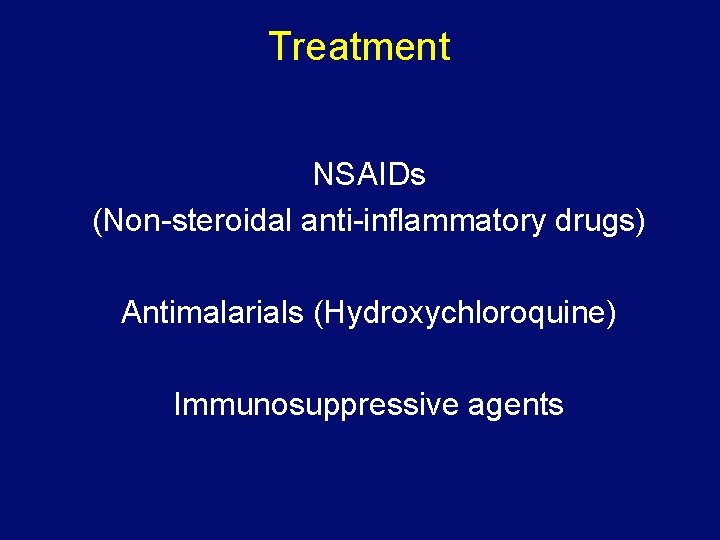 Treatment

NSAIDs
(Non-steroidal anti-inflammatory drugs)

Antimalarials (Hydroxychloroquine)

Immunosuppressive agents